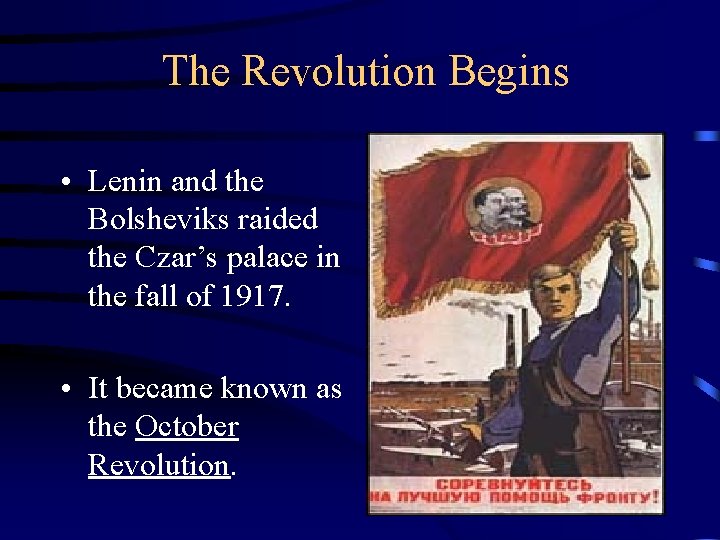 The Revolution Begins

• Lenin and the Bolsheviks raided the Czar's palace in the fall of 1917.

• It became known as the October Revolution.

СОРЕВНУЙТЕСЬ
НА ЛУЧШУЮ ПОМОЩЬ ФРОНТУ!